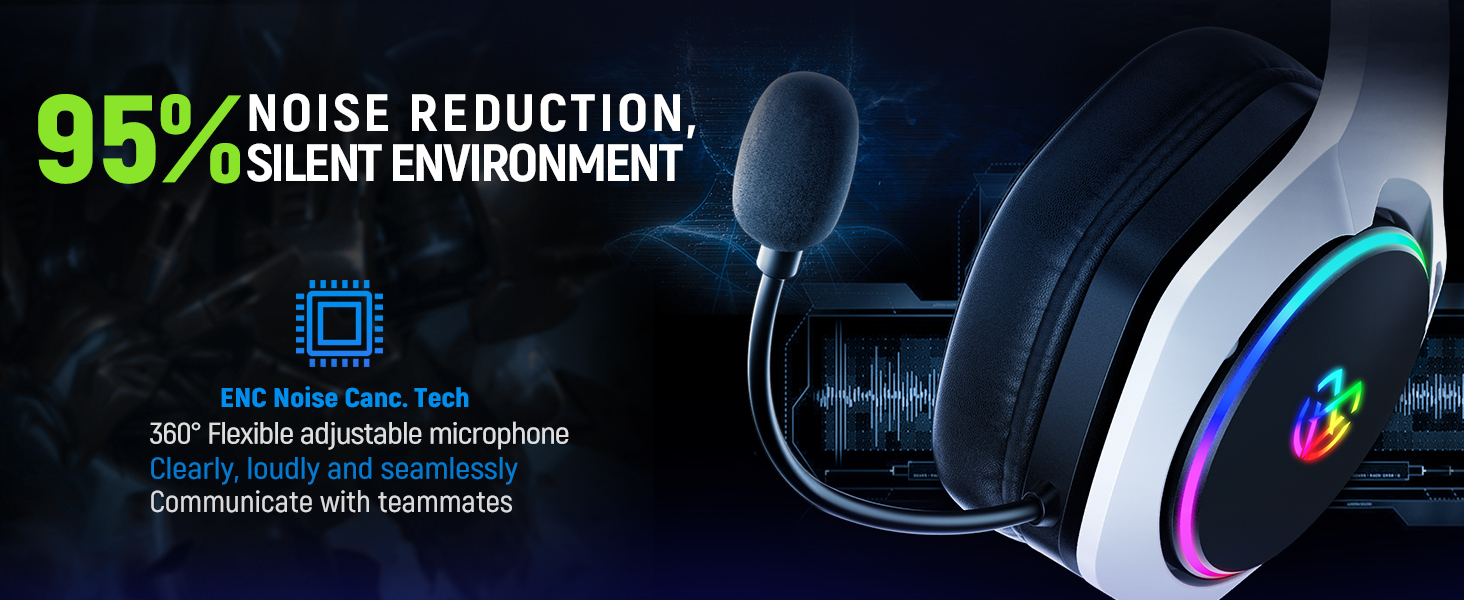 95% NOISE REDUCTION, SILENT ENVIRONMENT

ENC Noise Canc. Tech
360° Flexible adjustable microphone
Clearly, loudly and seamlessly
Communicate with teammates